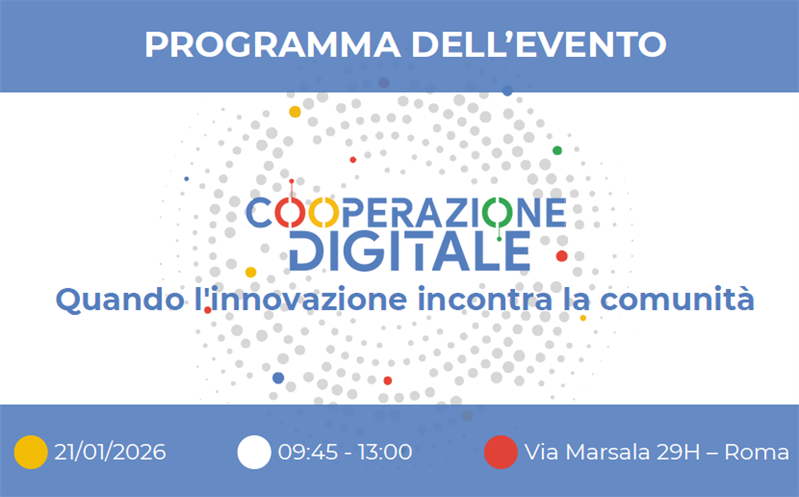 PROGRAMMA DELL'EVENTO

COOPERAZIONE
DIGITALE

Quando l'innovazione incontra la comunità

21/01/2026

09:45 - 13:00

Via Marsala 29H – Roma